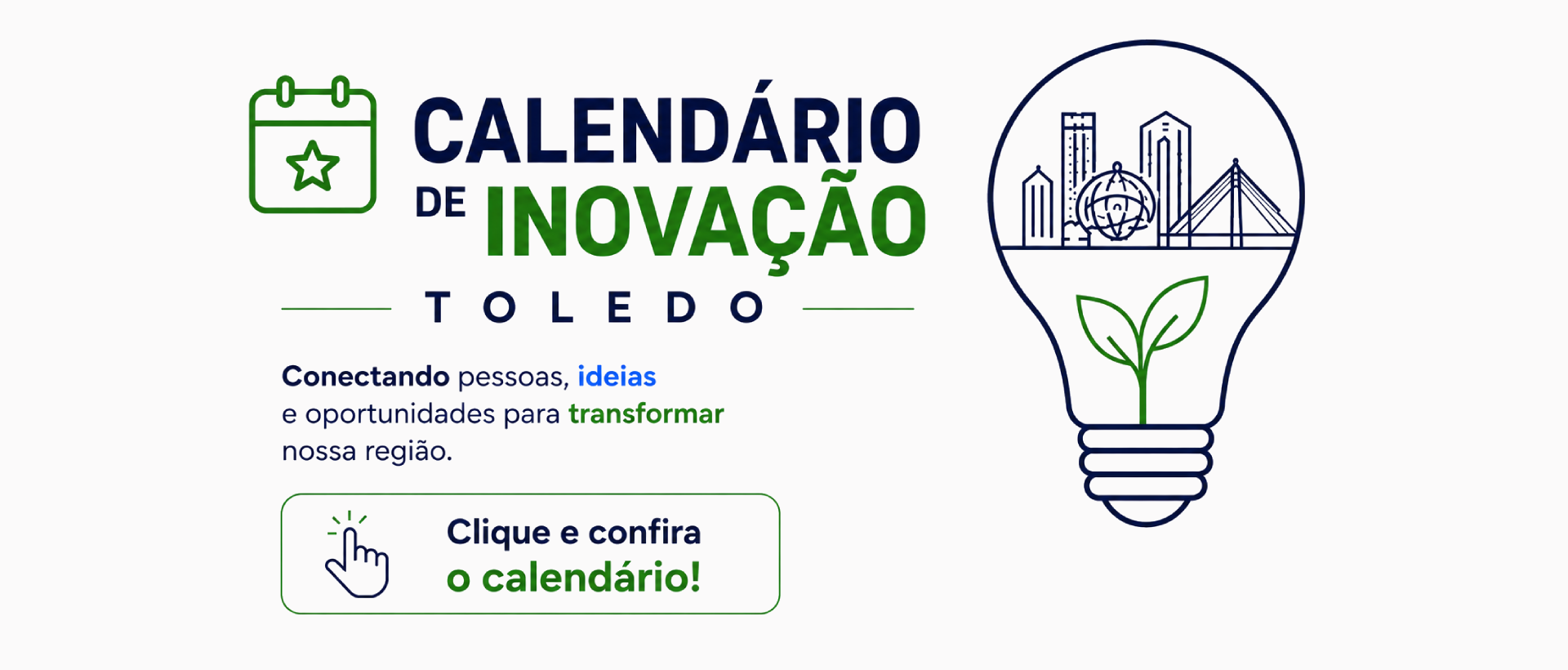 CALENDÁRIO DE INOVAÇÃO

TOLEDO

Conectando pessoas, ideias e oportunidades para transformar nossa região.

Clique e confira o calendário!